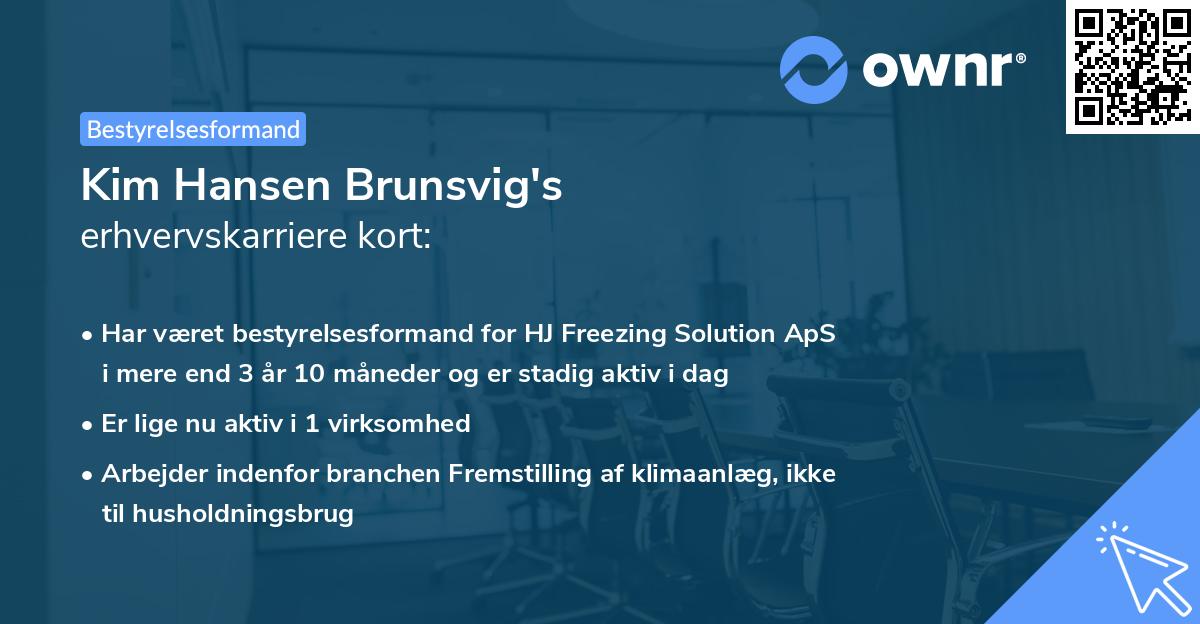 ownr®

Bestyrelsesformand

Kim Hansen Brunsvig's
erhvervskarriere kort:

• Har været bestyrelsesformand for HJ Freezing Solution ApS i mere end 3 år 10 måneder og er stadig aktiv i dag

• Er lige nu aktiv i 1 virksomhed

• Arbejder indenfor branchen Fremstilling af klimaanlæg, ikke til husholdningsbrug